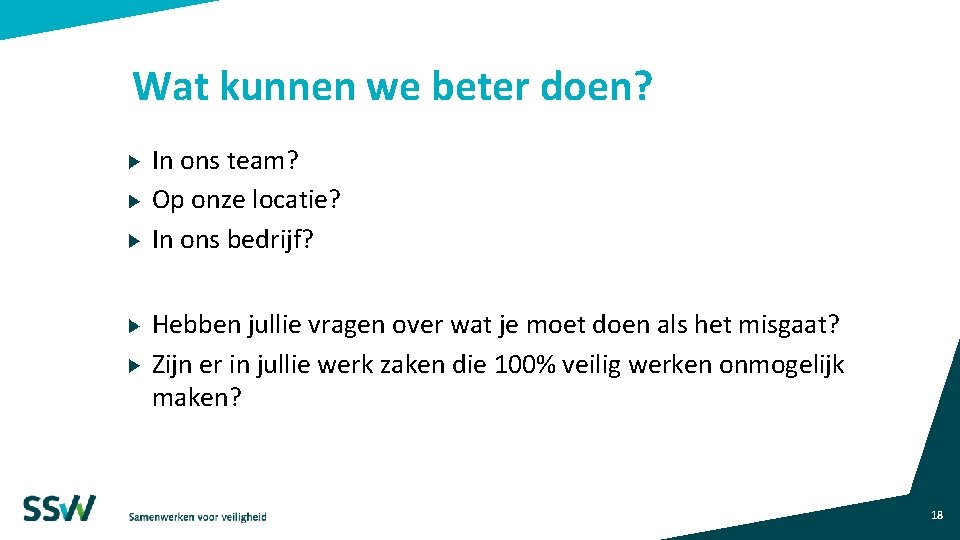 Wat kunnen we beter doen?

In ons team?
Op onze locatie?
In ons bedrijf?

Hebben jullie vragen over wat je moet doen als het misgaat?
Zijn er in jullie werk zaken die 100% veilig werken onmogelijk maken?

SSVV
Samenwerken voor veiligheid

18